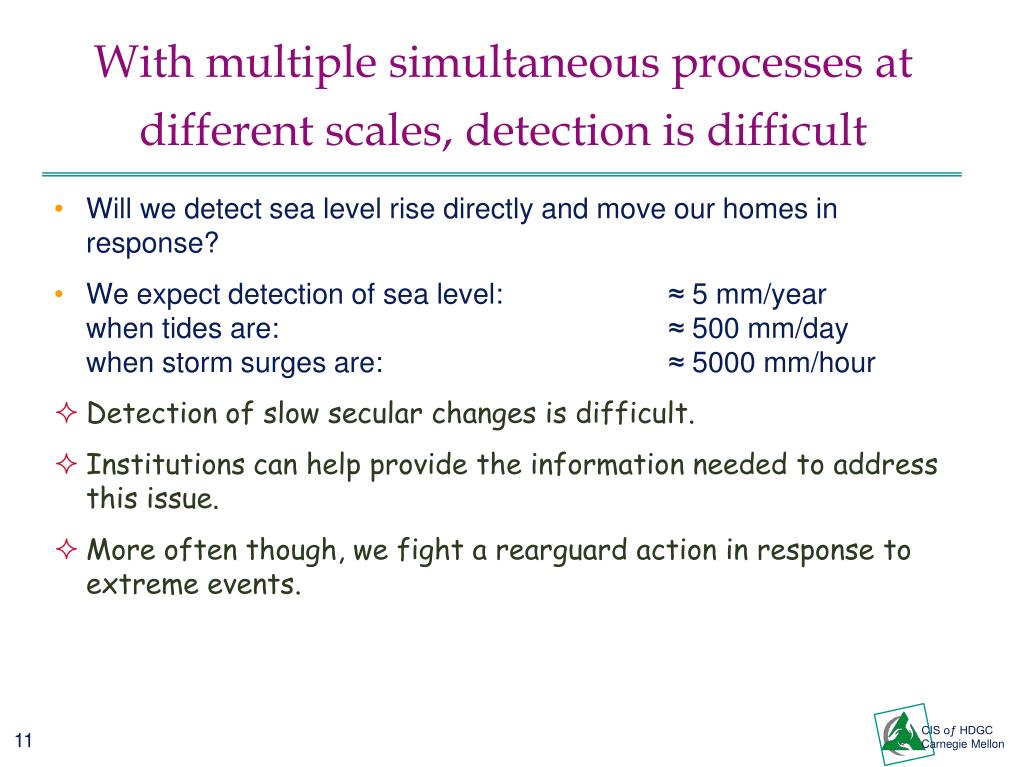 With multiple simultaneous processes at different scales, detection is difficult

• Will we detect sea level rise directly and move our homes in response?

• We expect detection of sea level: ≈ 5 mm/year
when tides are: ≈ 500 mm/day
when storm surges are: ≈ 5000 mm/hour

✧ Detection of slow secular changes is difficult.

✧ Institutions can help provide the information needed to address this issue.

✧ More often though, we fight a rearguard action in response to extreme events.

11

CIS of HDGC
Carnegie Mellon